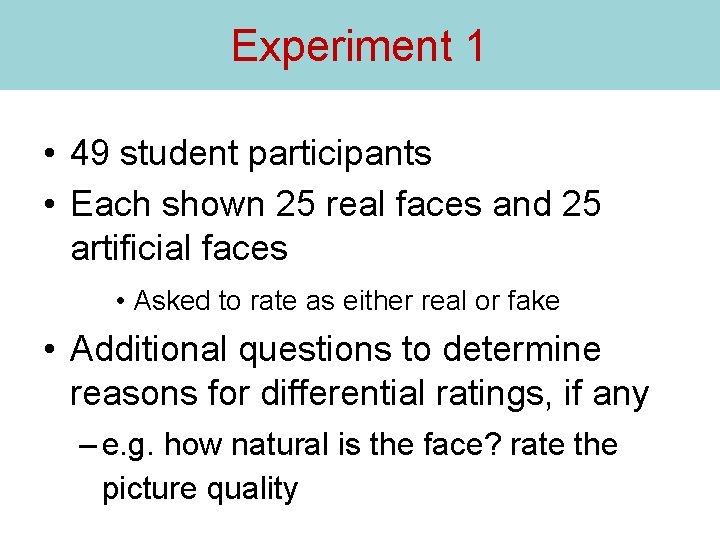 Experiment 1

• 49 student participants
• Each shown 25 real faces and 25 artificial faces
  • Asked to rate as either real or fake
• Additional questions to determine reasons for differential ratings, if any
  – e.g. how natural is the face? rate the picture quality